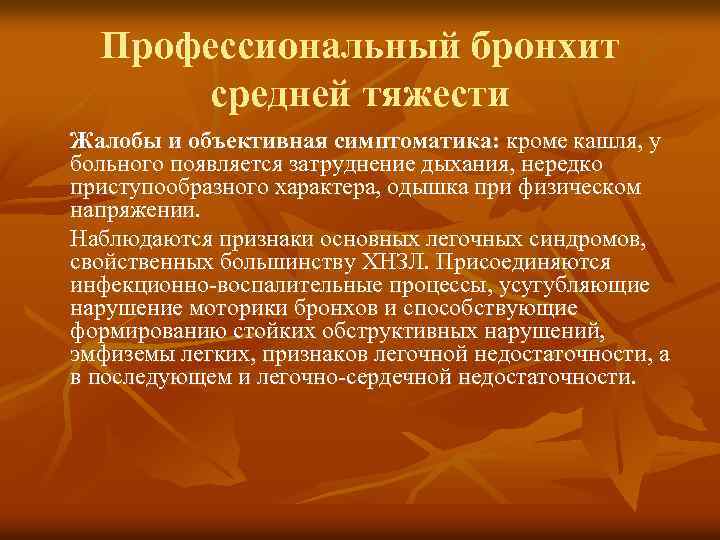 Профессиональный бронхит средней тяжести

Жалобы и объективная симптоматика: кроме кашля, у больного появляется затруднение дыхания, нередко приступообразного характера, одышка при физическом напряжении.

Наблюдаются признаки основных легочных синдромов, свойственных большинству ХНЗЛ. Присоединяются инфекционно-воспалительные процессы, усугубляющие нарушение моторики бронхов и способствующие формированию стойких обструктивных нарушений, эмфиземы легких, признаков легочной недостаточности, а в последующем и легочно-сердечной недостаточности.